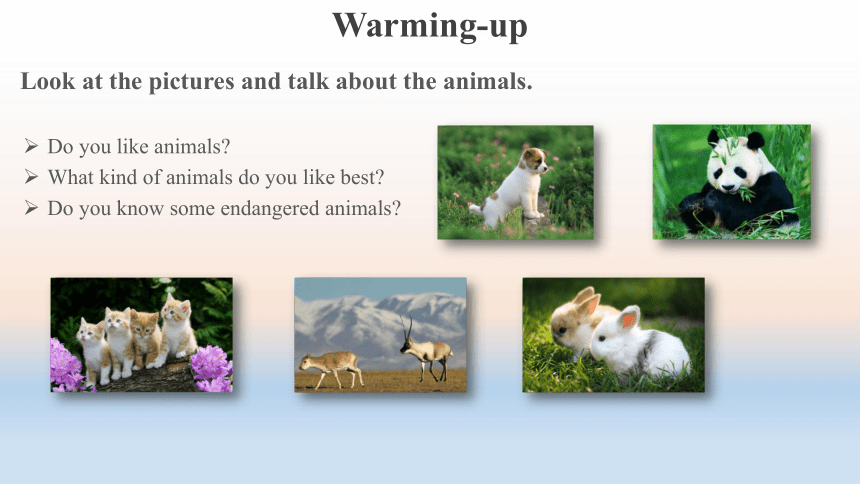 Warming-up

Look at the pictures and talk about the animals.

➢ Do you like animals?
➢ What kind of animals do you like best?
➢ Do you know some endangered animals?